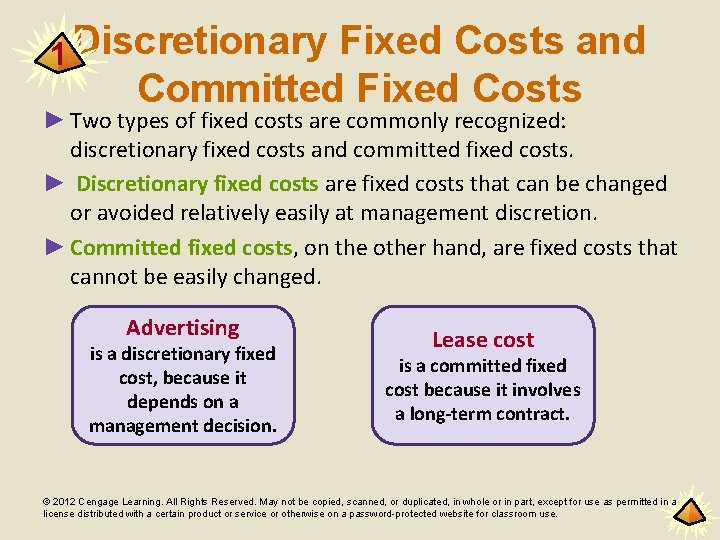 1

Discretionary Fixed Costs and Committed Fixed Costs

► Two types of fixed costs are commonly recognized: discretionary fixed costs and committed fixed costs.

► Discretionary fixed costs are fixed costs that can be changed or avoided relatively easily at management discretion.

► Committed fixed costs, on the other hand, are fixed costs that cannot be easily changed.

Advertising
is a discretionary fixed cost, because it depends on a management decision.

Lease cost
is a committed fixed cost because it involves a long-term contract.

© 2012 Cengage Learning. All Rights Reserved. May not be copied, scanned, or duplicated, in whole or in part, except for use as permitted in a license distributed with a certain product or service or otherwise on a password-protected website for classroom use.